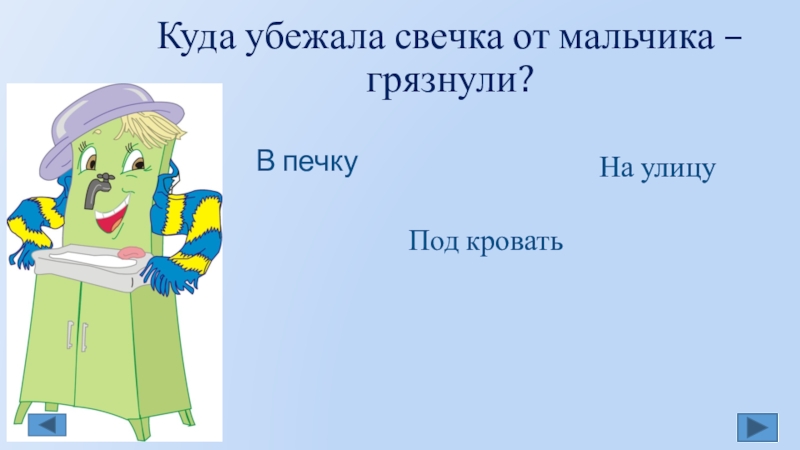 Куда убежала свечка от мальчика – грязнули?

В печку

На улицу

Под кровать